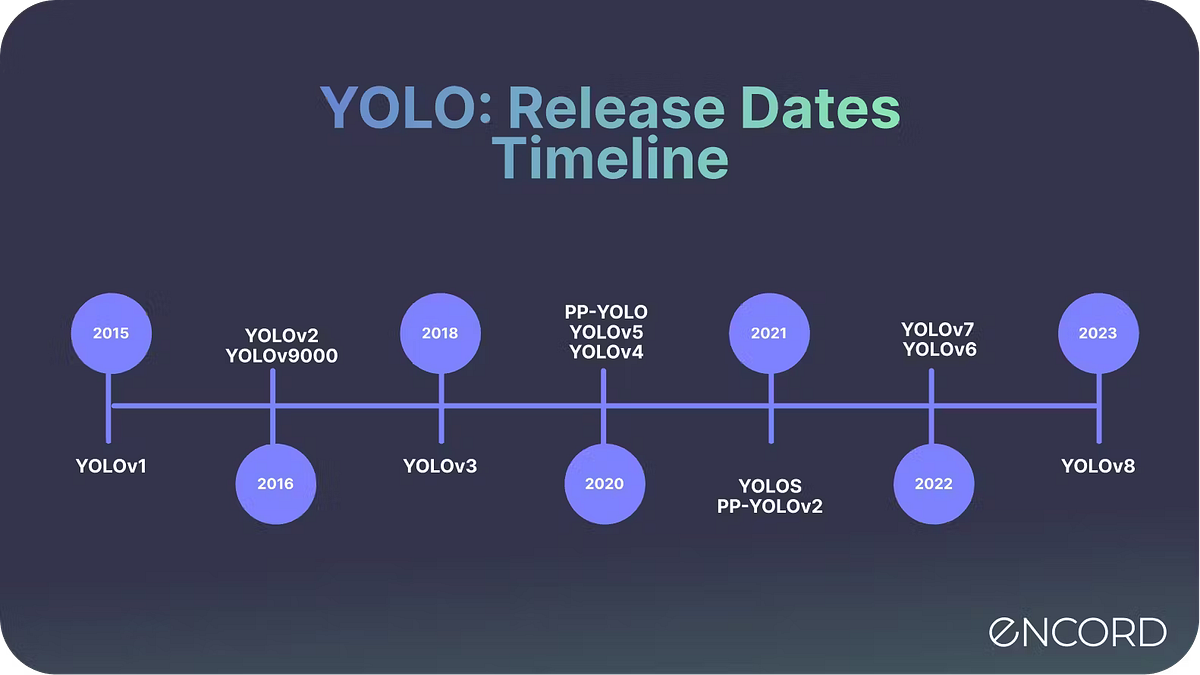 YOLO: Release Dates Timeline

2015
YOLOv1

YOLOv2
YOLOv9000
2016

2018
YOLOv3

PP-YOLO
YOLOv5
YOLOv4
2020

2021
YOLOS
PP-YOLOv2

YOLOv7
YOLOv6
2022

2023
YOLOv8

ENCORD